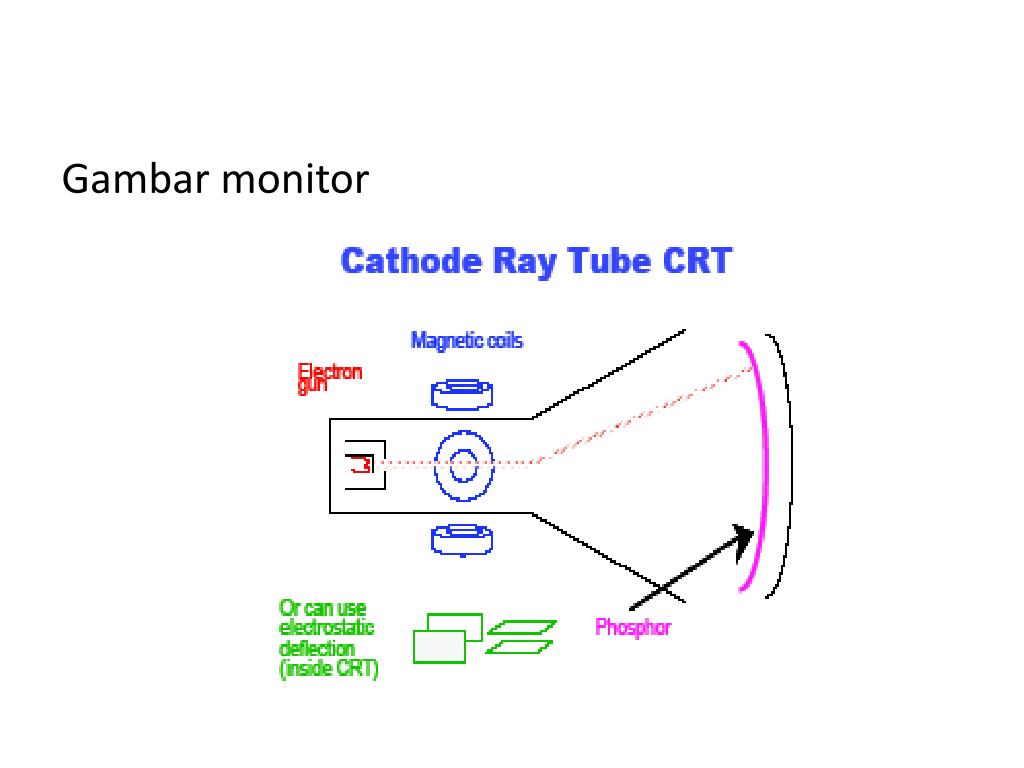 Gambar monitor

Cathode Ray Tube CRT

Magnetic coils

Electron gun

Or can use electrostatic deflection (inside CRT)

Phosphor